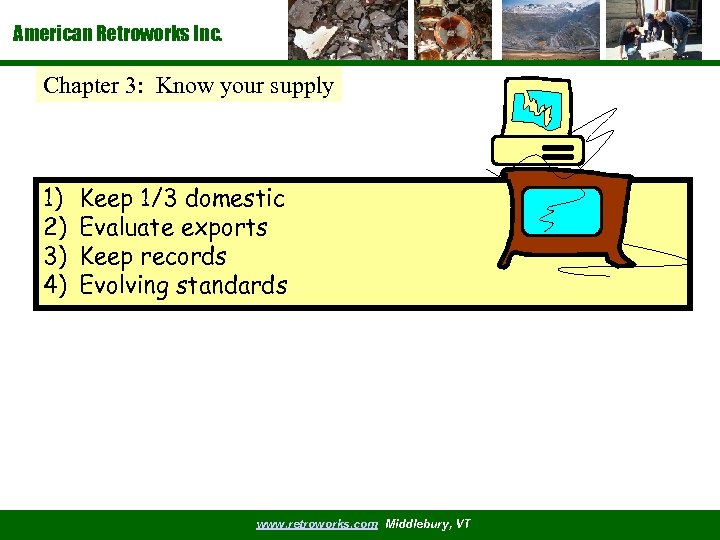 American Retroworks Inc.

Chapter 3: Know your supply

1) Keep 1/3 domestic
2) Evaluate exports
3) Keep records
4) Evolving standards

www.retroworks.com Middlebury, VT